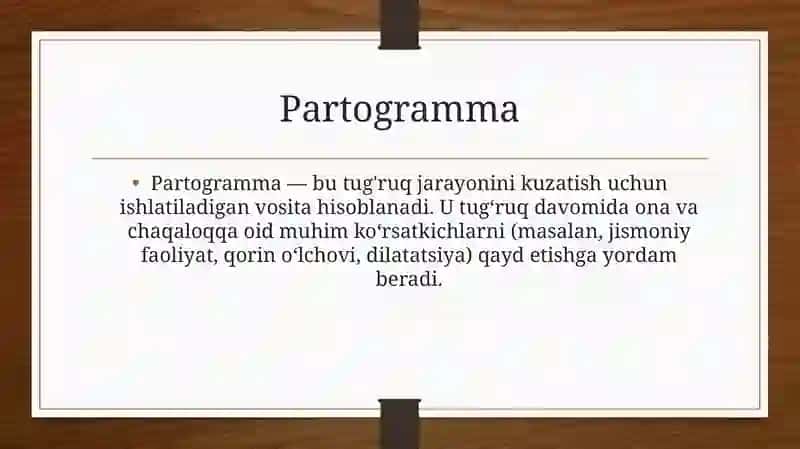 Partogramma

• Partogramma — bu tug'ruq jarayonini kuzatish uchun ishlatiladigan vosita hisoblanadi. U tug‘ruq davomida ona va chaqaloqqa oid muhim ko‘rsatkichlarni (masalan, jismoniy faoliyat, qorin o‘lchovi, dilatatsiya) qayd etishga yordam beradi.